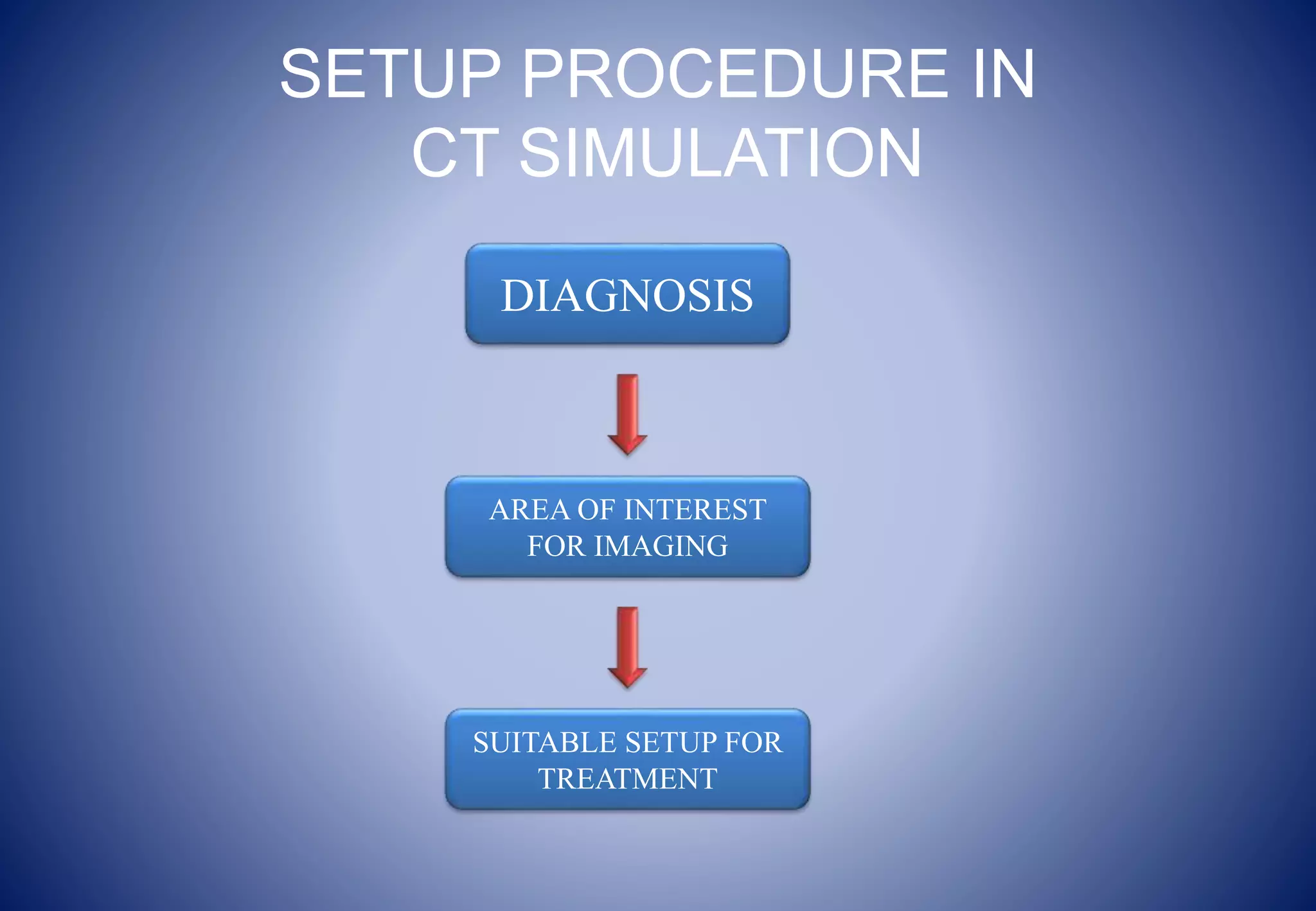 SETUP PROCEDURE IN CT SIMULATION

DIAGNOSIS

AREA OF INTEREST FOR IMAGING

SUITABLE SETUP FOR TREATMENT